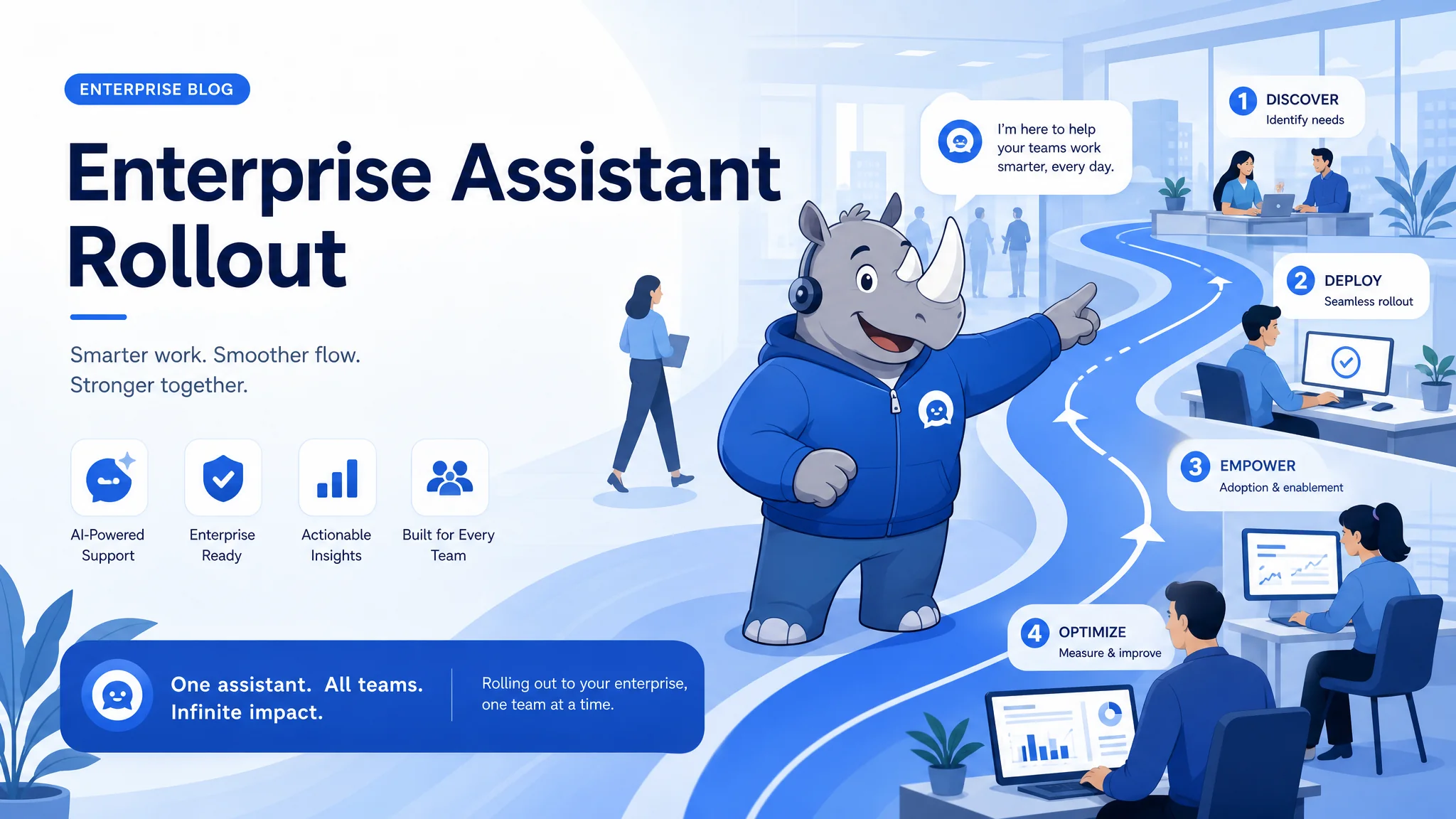 ENTERPRISE BLOG

Enterprise Assistant Rollout

Smarter work. Smoother flow.
Stronger together.

AI-Powered Support

Enterprise Ready

Actionable Insights

Built for Every Team

One assistant. All teams.
Infinite impact.

Rolling out to your enterprise, one team at a time.

I'm here to help your teams work smarter, every day.

1 DISCOVER
Identify needs

2 DEPLOY
Seamless rollout

3 EMPOWER
Adoption & enablement

4 OPTIMIZE
Measure & improve